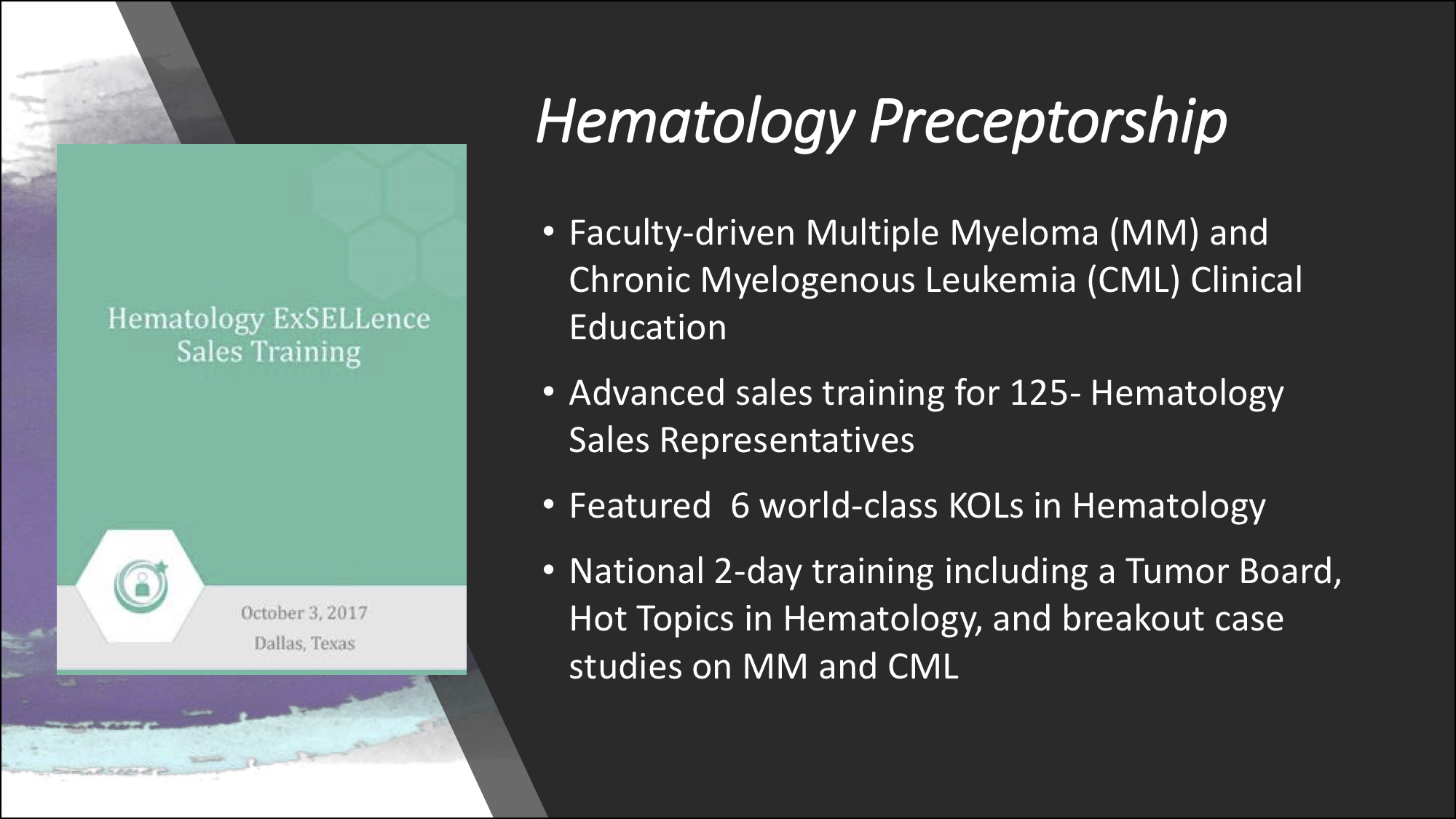 Hematology ExSELLence Sales Training

October 3, 2017
Dallas, Texas

Hematology Preceptorship

• Faculty-driven Multiple Myeloma (MM) and Chronic Myelogenous Leukemia (CML) Clinical Education

• Advanced sales training for 125- Hematology Sales Representatives

• Featured 6 world-class KOLs in Hematology

• National 2-day training including a Tumor Board, Hot Topics in Hematology, and breakout case studies on MM and CML